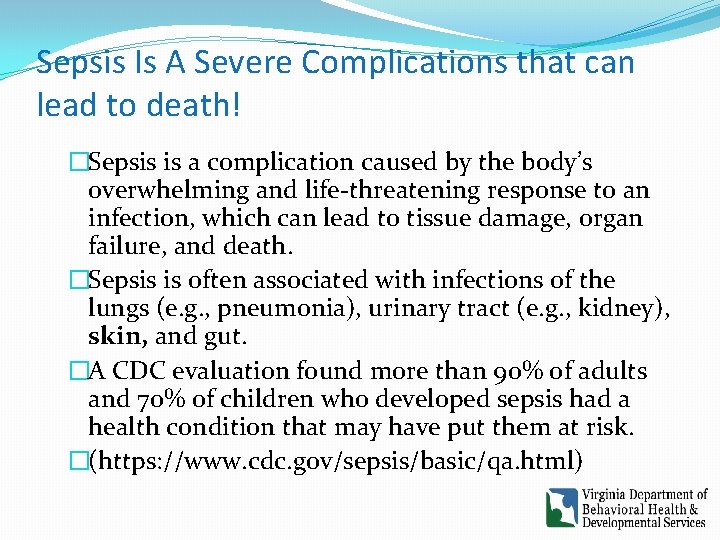 Sepsis Is A Severe Complications that can lead to death!

□Sepsis is a complication caused by the body's overwhelming and life-threatening response to an infection, which can lead to tissue damage, organ failure, and death.

□Sepsis is often associated with infections of the lungs (e.g., pneumonia), urinary tract (e.g., kidney), skin, and gut.

□A CDC evaluation found more than 90% of adults and 70% of children who developed sepsis had a health condition that may have put them at risk.

□(https://www.cdc.gov/sepsis/basic/qa.html)

Virginia Department of Behavioral Health & Developmental Services